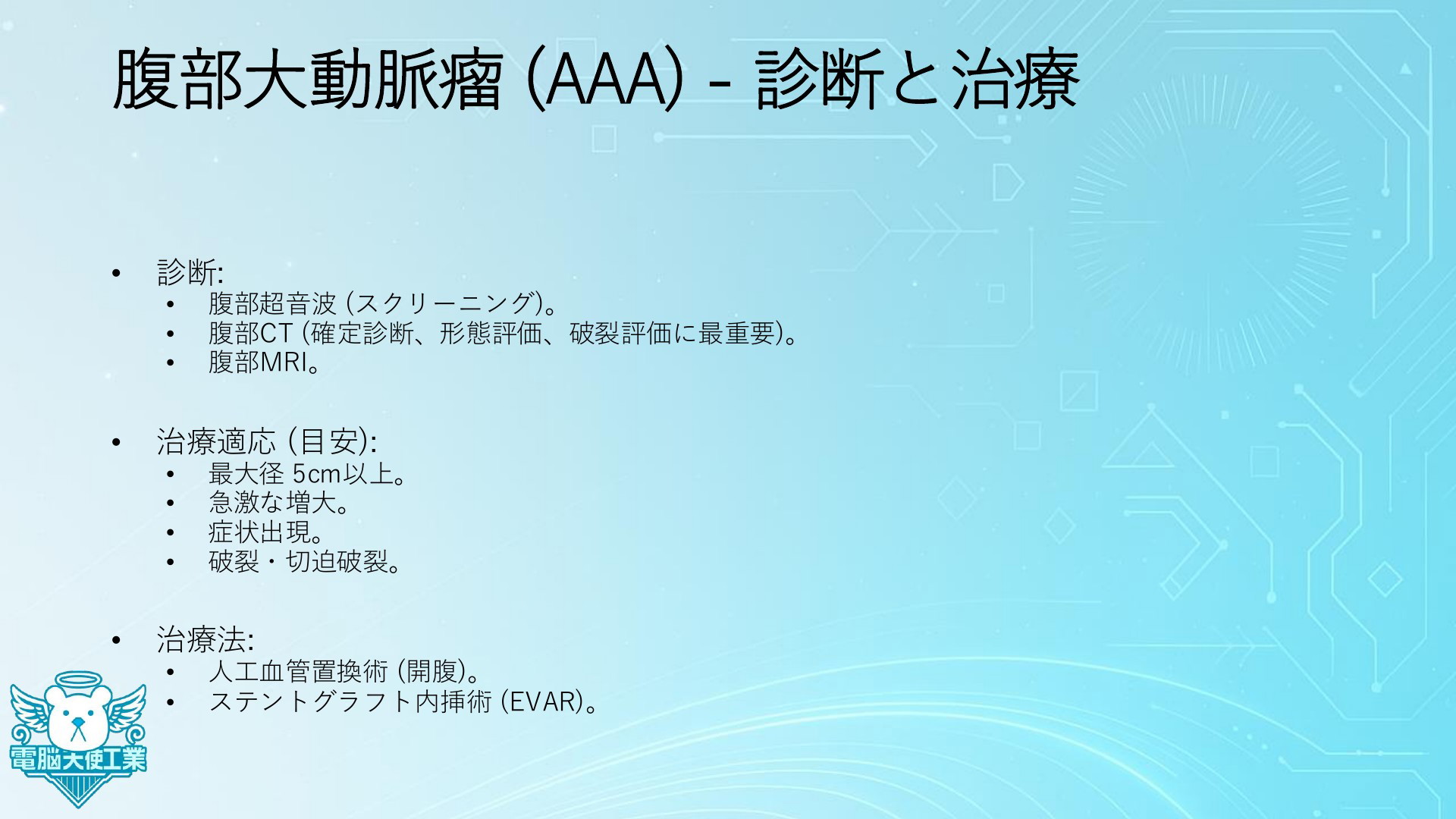 腹部大動脈瘤 (AAA) - 診断と治療

• 診断:
  • 腹部超音波 (スクリーニング)。
  • 腹部CT (確定診断、形態評価、破裂評価に最重要)。
  • 腹部MRI。

• 治療適応 (目安):
  • 最大径 5cm以上。
  • 急激な増大。
  • 症状出現。
  • 破裂・切迫破裂。

• 治療法:
  • 人工血管置換術 (開腹)。
  • ステントグラフト内挿術 (EVAR)。

電脳大使工業